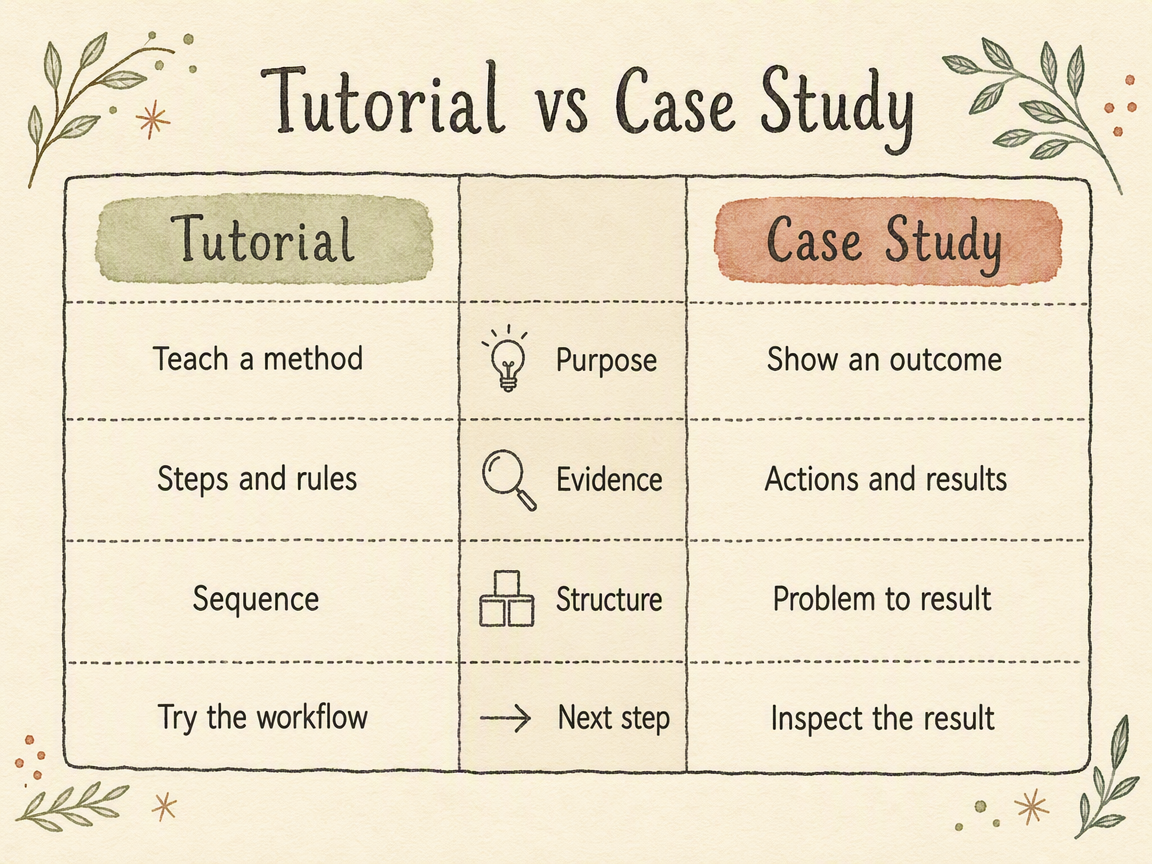 Tutorial vs Case Study

| Tutorial | | Case Study |
|---|---|---|
| Teach a method | Purpose | Show an outcome |
| Steps and rules | Evidence | Actions and results |
| Sequence | Structure | Problem to result |
| Try the workflow | Next step | Inspect the result |